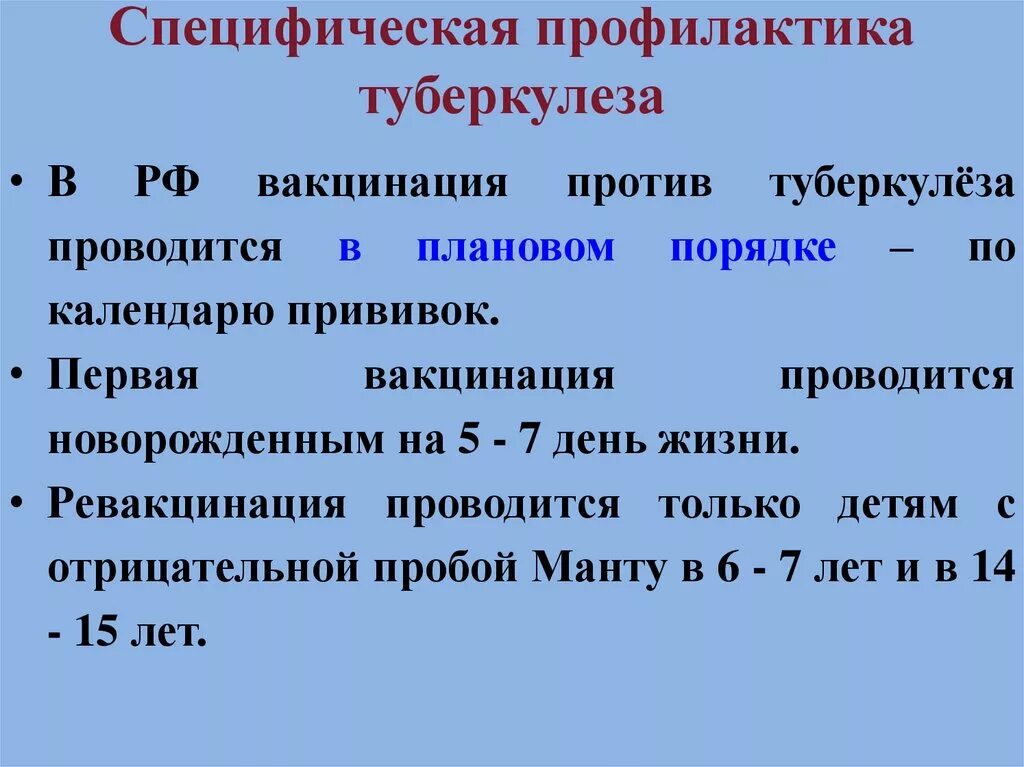 Специфическая профилактика туберкулеза

• В РФ вакцинация против туберкулёза проводится в плановом порядке – по календарю прививок.
• Первая вакцинация проводится новорожденным на 5 - 7 день жизни.
• Ревакцинация проводится только детям с отрицательной пробой Манту в 6 - 7 лет и в 14 - 15 лет.